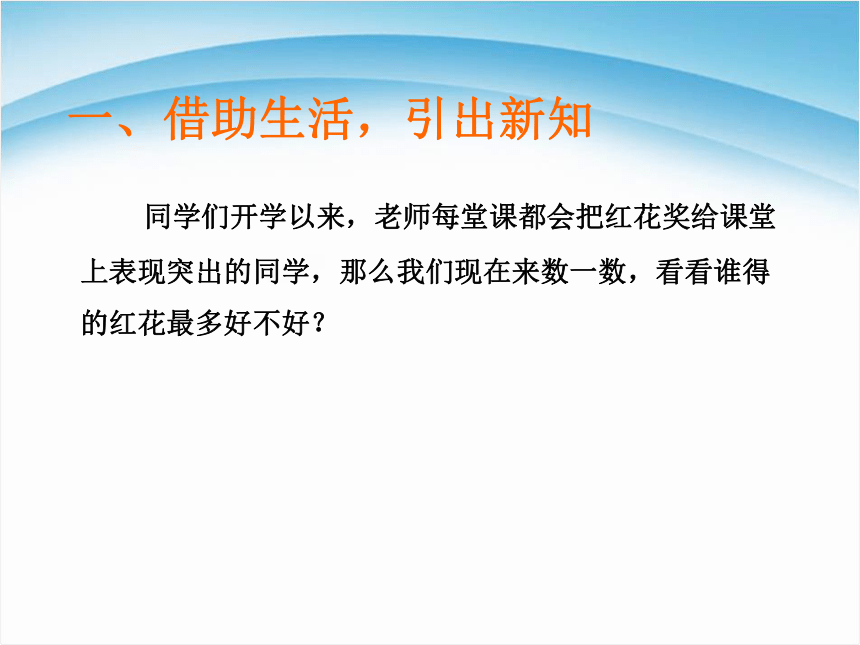 一、借助生活，引出新知

同学们开学以来，老师每堂课都会把红花奖给课堂上表现突出的同学，那么我们现在来数一数，看看谁得的红花最多好不好？